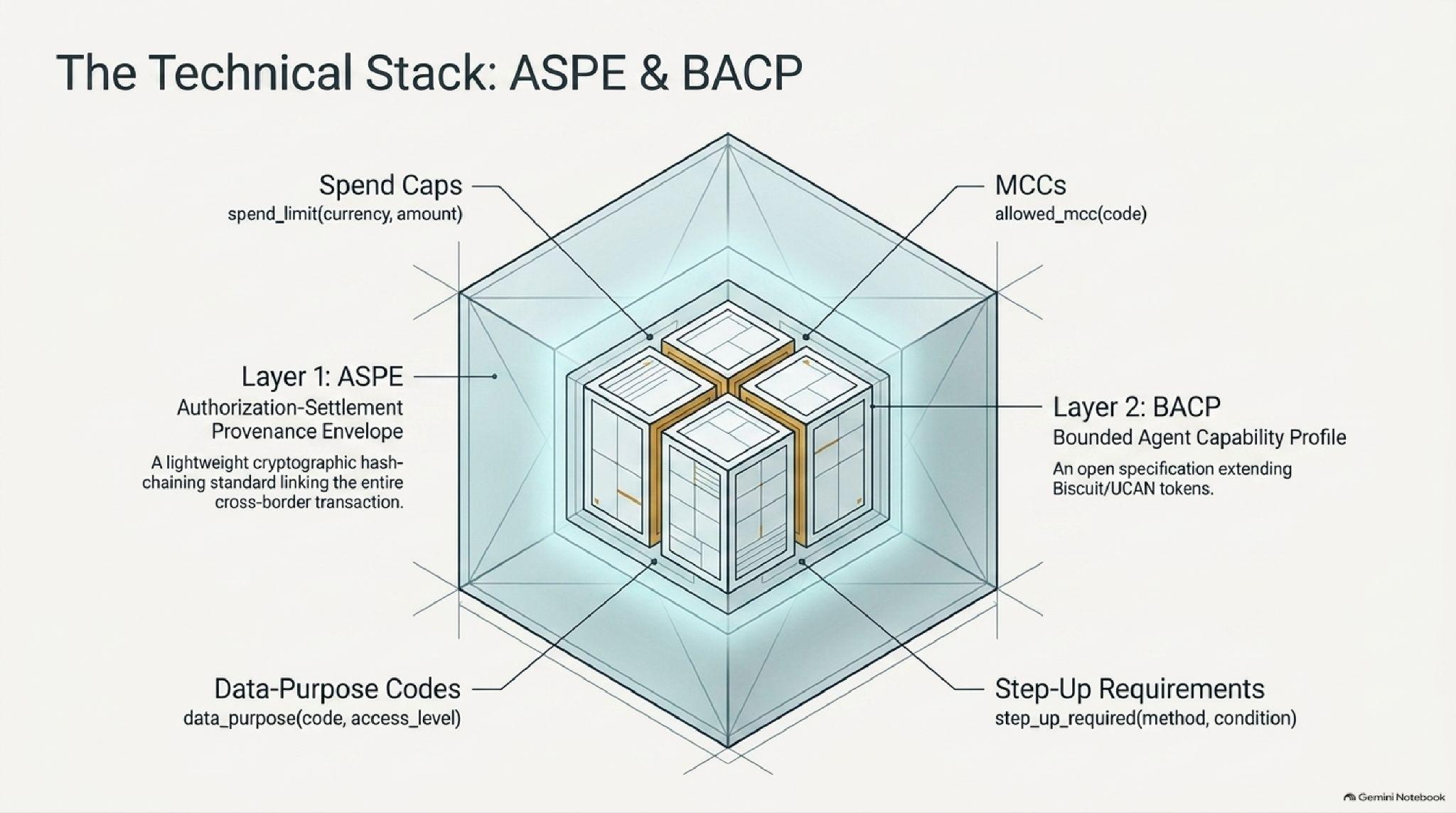 The Technical Stack: ASPE & BACP

Spend Caps
spend_limit(currency, amount)

MCCs
allowed_mcc(code)

Layer 1: ASPE
Authorization-Settlement Provenance Envelope

A lightweight cryptographic hash-chaining standard linking the entire cross-border transaction.

Layer 2: BACP
Bounded Agent Capability Profile

An open specification extending Biscuit/UCAN tokens.

Data-Purpose Codes
data_purpose(code, access_level)

Step-Up Requirements
step_up_required(method, condition)

Gemini Notebook